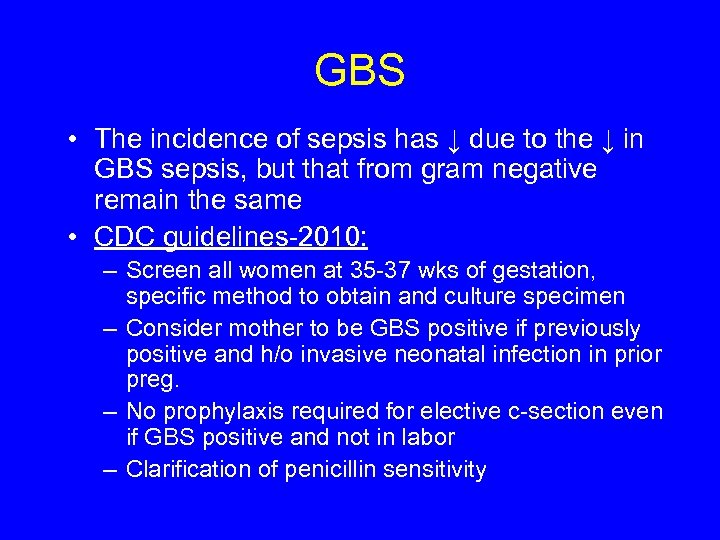 GBS

• The incidence of sepsis has ↓ due to the ↓ in GBS sepsis, but that from gram negative remain the same

• CDC guidelines-2010:
– Screen all women at 35-37 wks of gestation, specific method to obtain and culture specimen
– Consider mother to be GBS positive if previously positive and h/o invasive neonatal infection in prior preg.
– No prophylaxis required for elective c-section even if GBS positive and not in labor
– Clarification of penicillin sensitivity